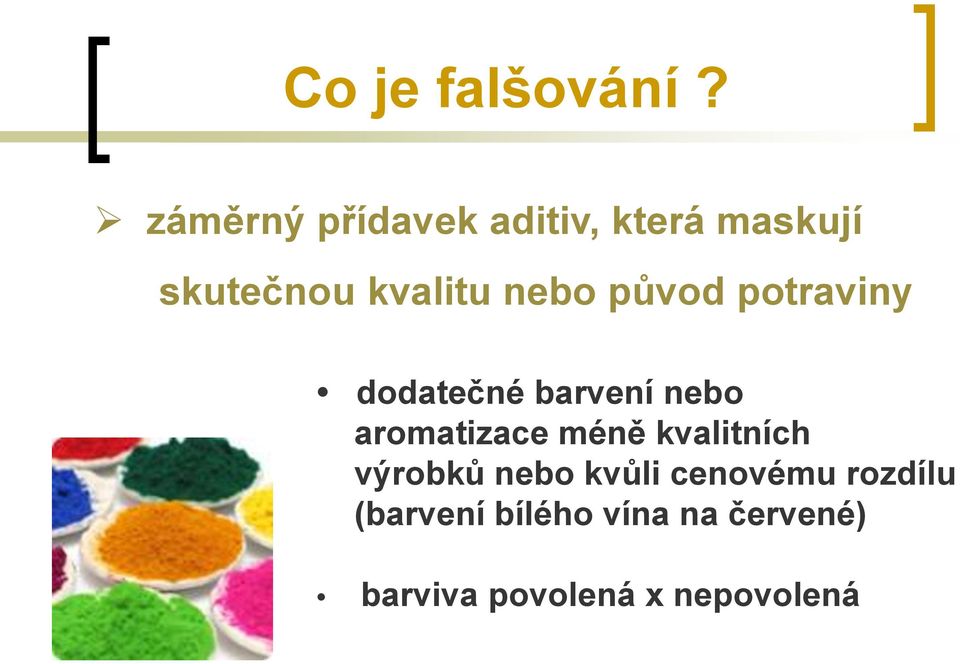 Co je falšování ?

➢ záměrný přídavek aditiv, která maskují skutečnou kvalitu nebo původ potraviny

• dodatečné barvení nebo aromatizace méně kvalitních výrobků nebo kvůli cenovému rozdílu (barvení bílého vína na červené)

• barviva povolená x nepovolená